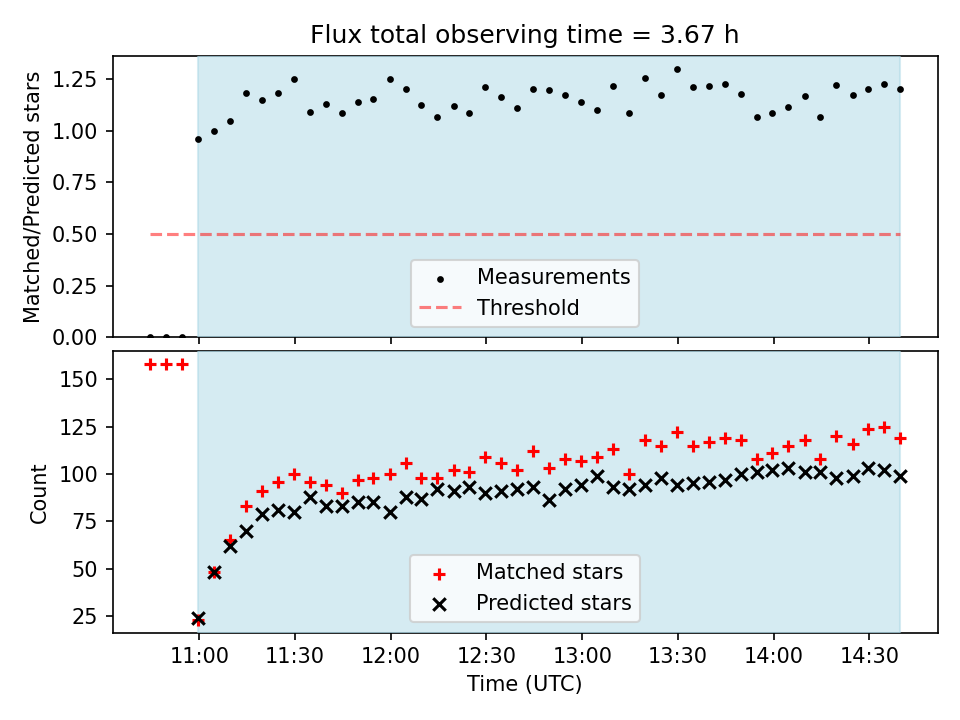 Flux total observing time = 3.67 h

Matched/Predicted stars

1.25
1.00
0.75
0.50
0.25
0.00

Measurements
Threshold

Count

150
125
100
75
50
25

Matched stars
Predicted stars

11:00 11:30 12:00 12:30 13:00 13:30 14:00 14:30

Time (UTC)